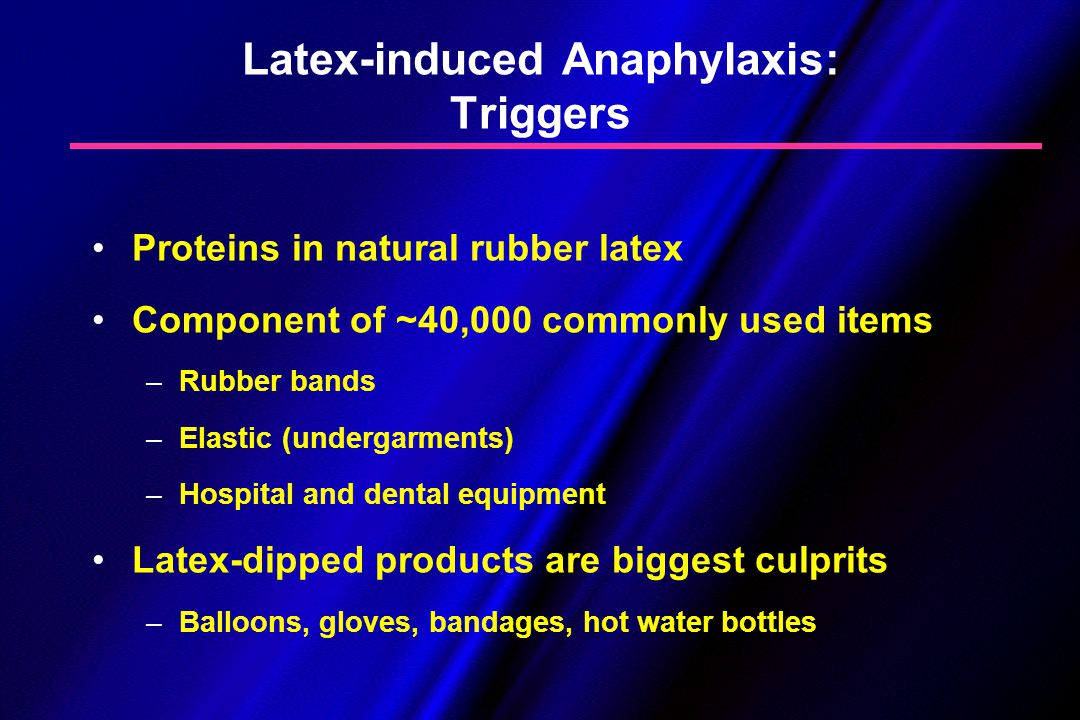 Latex-induced Anaphylaxis:
Triggers

• Proteins in natural rubber latex
• Component of ~40,000 commonly used items
– Rubber bands
– Elastic (undergarments)
– Hospital and dental equipment
• Latex-dipped products are biggest culprits
– Balloons, gloves, bandages, hot water bottles